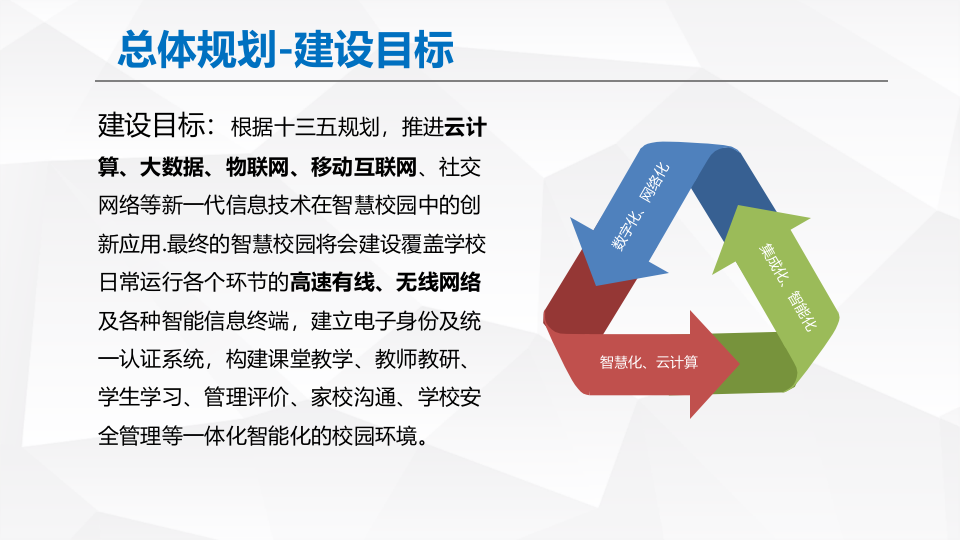 总体规划-建设目标

建设目标：根据十三五规划，推进云计算、大数据、物联网、移动互联网、社交网络等新一代信息技术在智慧校园中的创新应用.最终的智慧校园将会建设覆盖学校日常运行各个环节的高速有线、无线网络及各种智能信息终端，建立电子身份及统一认证系统，构建课堂教学、教师教研、学生学习、管理评价、家校沟通、学校安全管理等一体化智能化的校园环境。

数字化、网络化

集成化、智能化

智慧化、云计算